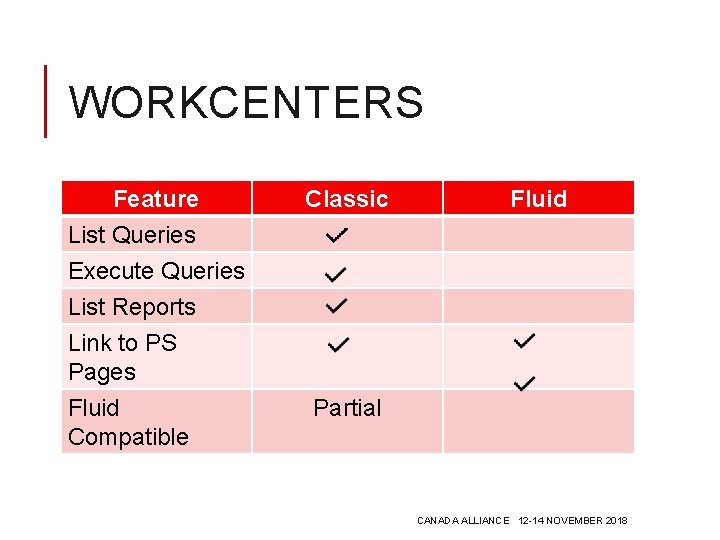 WORKCENTERS

| Feature | Classic | Fluid |
|---|---|---|
| List Queries | ✓ | |
| Execute Queries | ✓ | |
| List Reports | ✓ | |
| Link to PS Pages | ✓ | ✓ |
| Fluid Compatible | Partial | ✓ |

CANADA ALLIANCE 12-14 NOVEMBER 2018